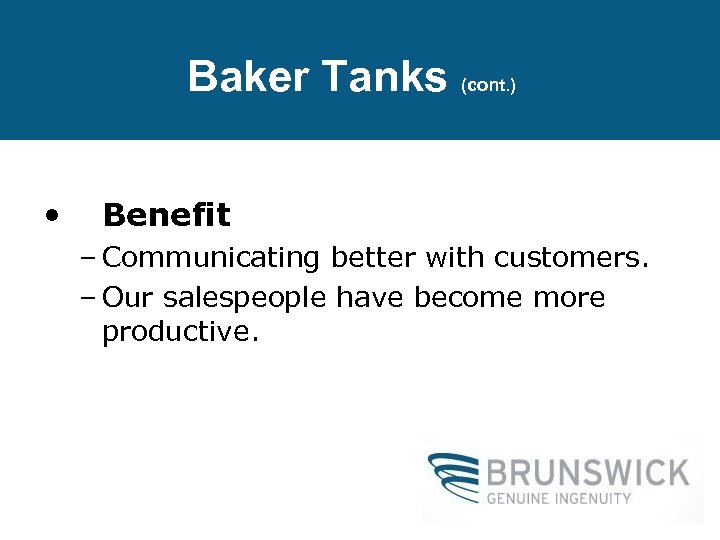 Baker Tanks (cont.)

• Benefit
– Communicating better with customers.
– Our salespeople have become more productive.

BRUNSWICK
GENUINE INGENUITY